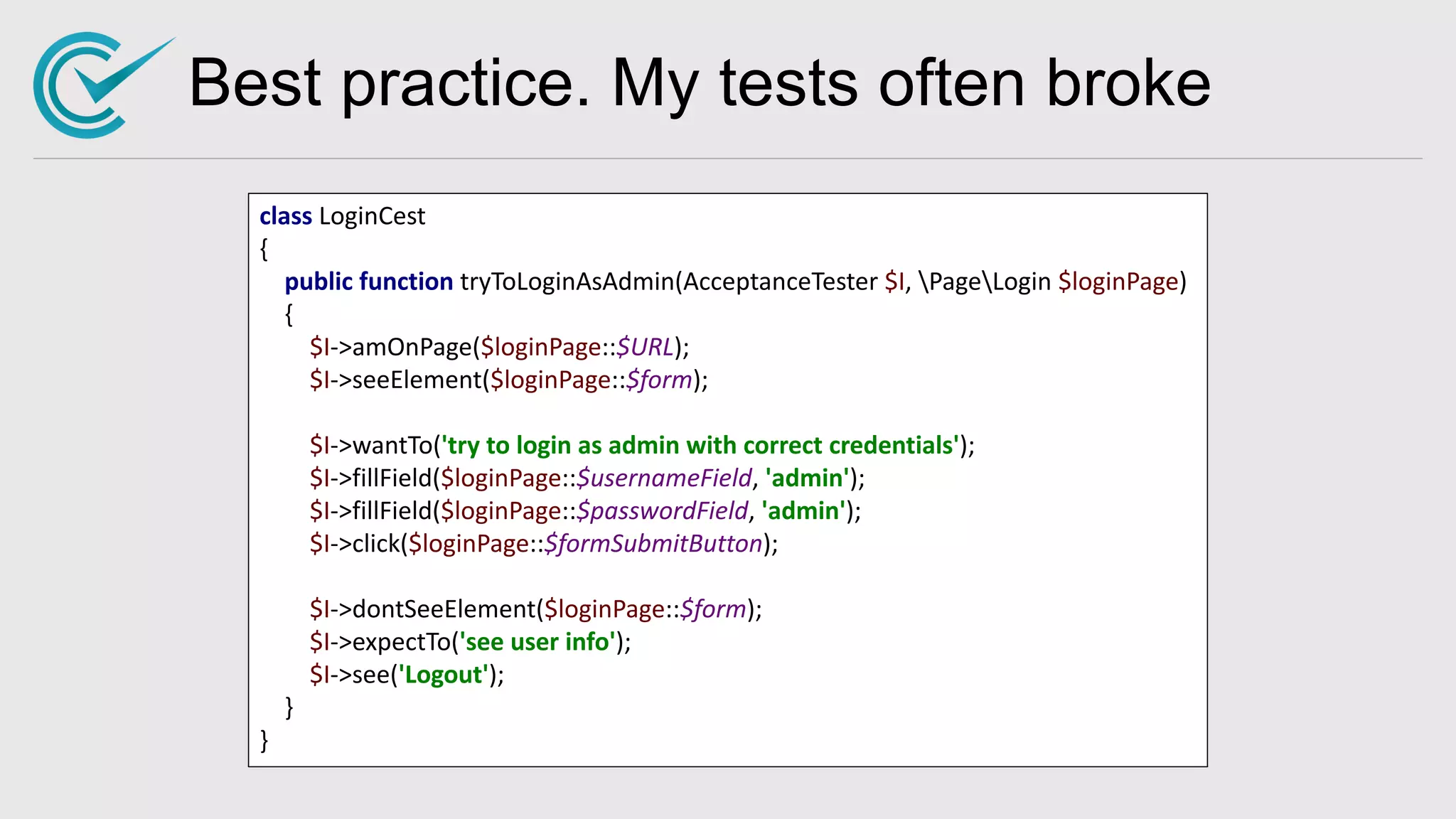 Best practice. My tests often broke

class LoginCest
{
  public function tryToLoginAsAdmin(AcceptanceTester $I, \Page\Login $loginPage)
  {
    $I->amOnPage($loginPage::$URL);
    $I->seeElement($loginPage::$form);

    $I->wantTo('try to login as admin with correct credentials');
    $I->fillField($loginPage::$usernameField, 'admin');
    $I->fillField($loginPage::$passwordField, 'admin');
    $I->click($loginPage::$formSubmitButton);

    $I->dontSeeElement($loginPage::$form);
    $I->expectTo('see user info');
    $I->see('Logout');
  }
}